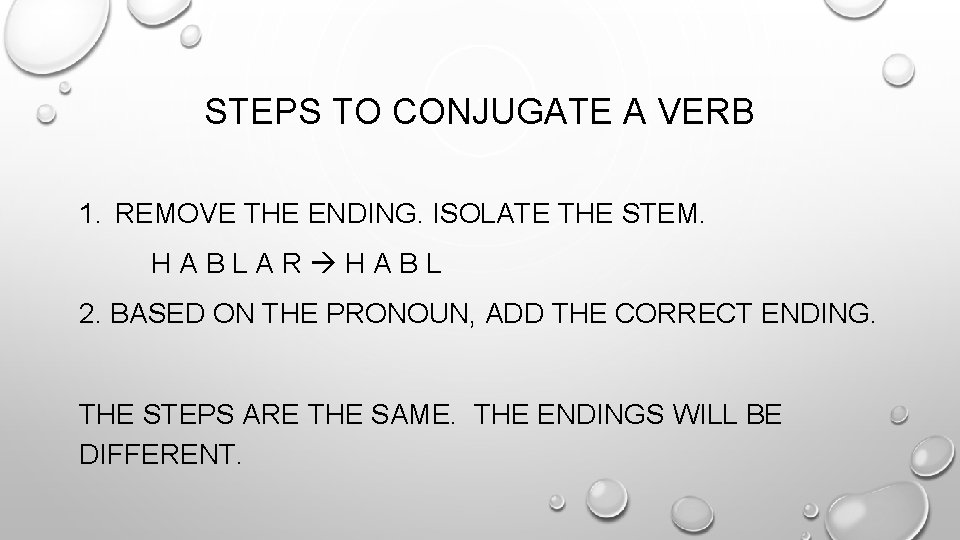 STEPS TO CONJUGATE A VERB

1. REMOVE THE ENDING. ISOLATE THE STEM.

H A B L A R → H A B L

2. BASED ON THE PRONOUN, ADD THE CORRECT ENDING.

THE STEPS ARE THE SAME. THE ENDINGS WILL BE DIFFERENT.